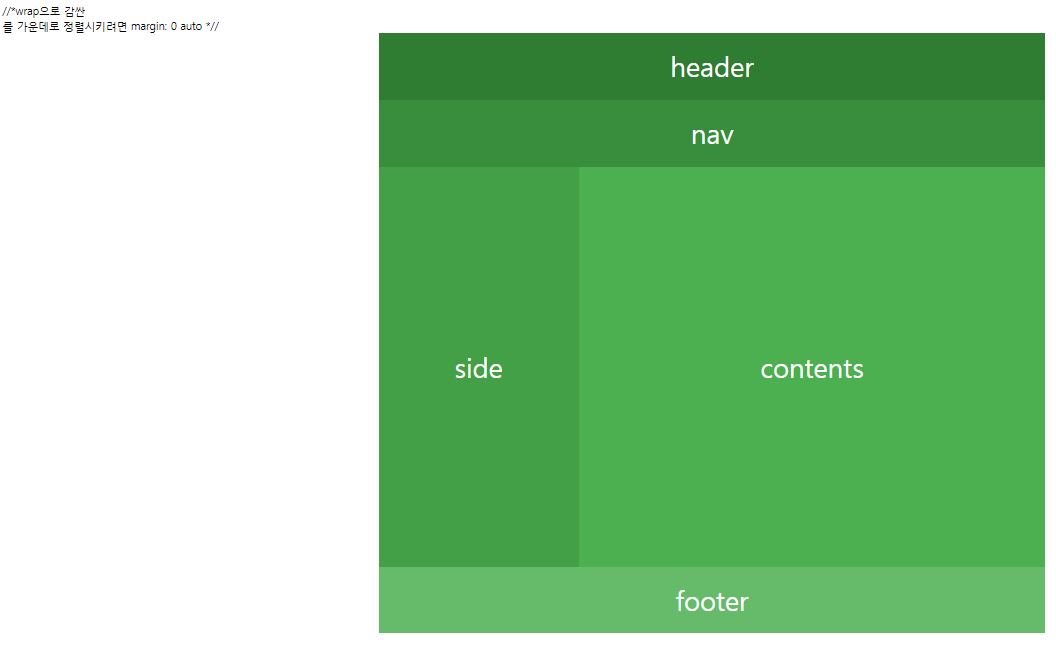 //*wrap으로 감싼
를 가운데로 정렬시키려면 margin: 0 auto *//

header

nav

side

contents

footer